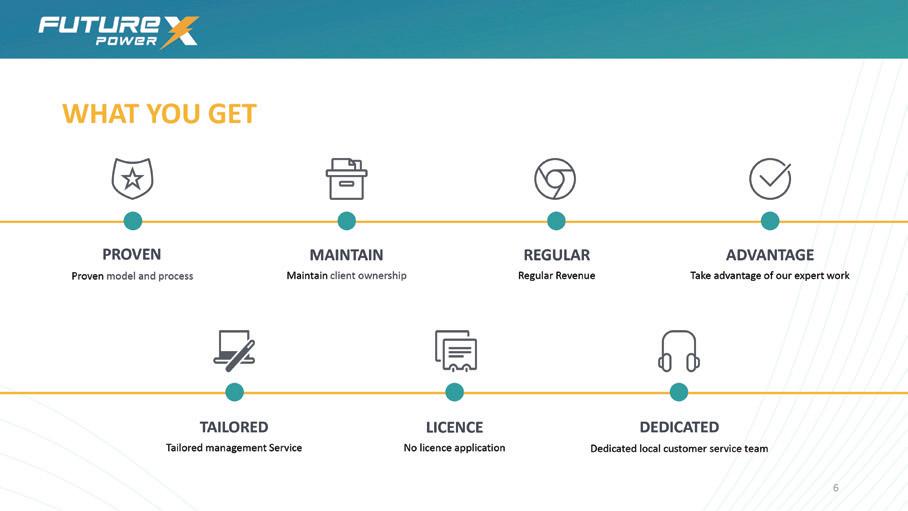 FUTURE X POWER

WHAT YOU GET

PROVEN
Proven model and process

MAINTAIN
Maintain client ownership

REGULAR
Regular Revenue

ADVANTAGE
Take advantage of our expert work

TAILORED
Tailored management Service

LICENCE
No licence application

DEDICATED
Dedicated local customer service team

6